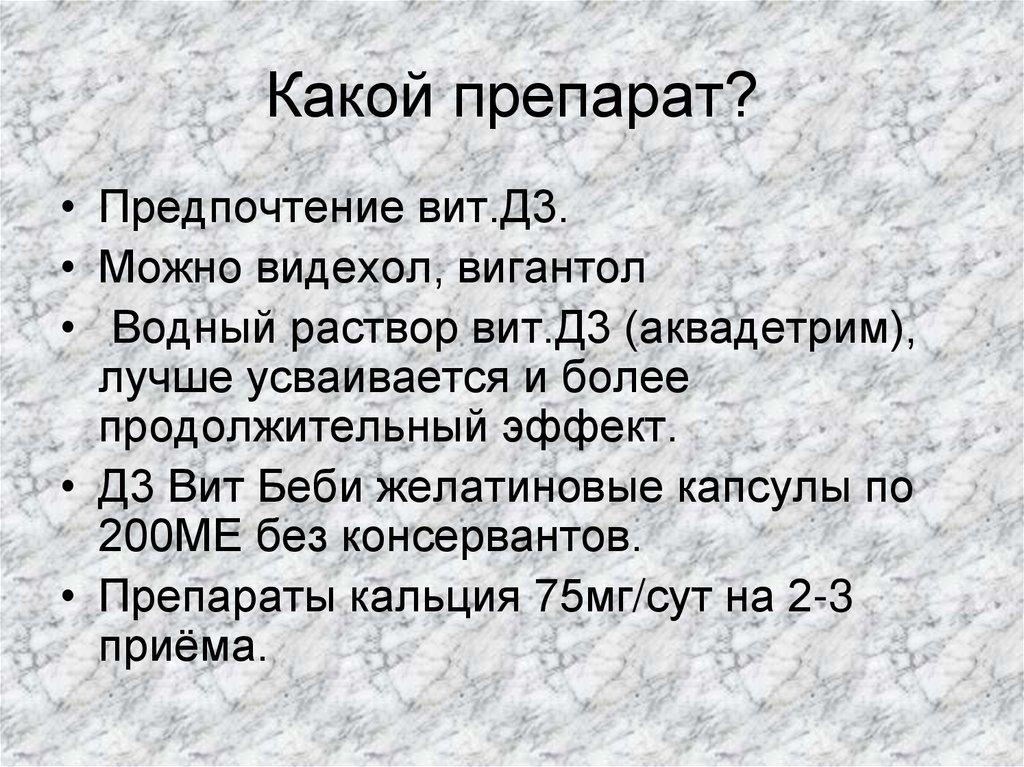 Какой препарат?

• Предпочтение вит.Д3.
• Можно видехол, вигантол
• Водный раствор вит.Д3 (аквадетрим), лучше усваивается и более продолжительный эффект.
• Д3 Вит Беби желатиновые капсулы по 200МЕ без консервантов.
• Препараты кальция 75мг/сут на 2-3 приёма.